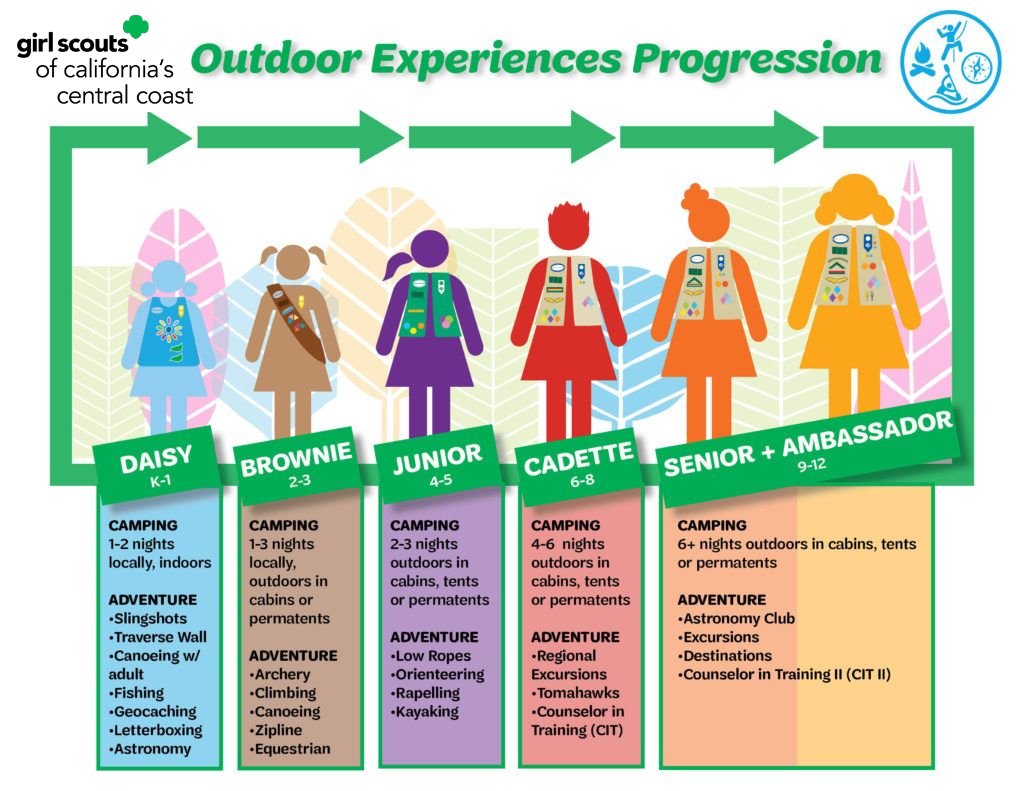 girl scouts of california's central coast

Outdoor Experiences Progression

DAISY
K-1

CAMPING
1-2 nights locally, indoors

ADVENTURE
•Slingshots
•Traverse Wall
•Canoeing w/ adult
•Fishing
•Geocaching
•Letterboxing
•Astronomy

BROWNIE
2-3

CAMPING
1-3 nights locally, outdoors in cabins or permatents

ADVENTURE
•Archery
•Climbing
•Canoeing
•Zipline
•Equestrian

JUNIOR
4-5

CAMPING
2-3 nights outdoors in cabins, tents or permatents

ADVENTURE
•Low Ropes
•Orienteering
•Rapelling
•Kayaking

CADETTE
6-8

CAMPING
4-6 nights outdoors in cabins, tents or permatents

ADVENTURE
•Regional Excursions
•Tomahawks
•Counselor in Training (CIT)

SENIOR + AMBASSADOR
9-12

CAMPING
6+ nights outdoors in cabins, tents or permatents

ADVENTURE
•Astronomy Club
•Excursions
•Destinations
•Counselor in Training II (CIT II)